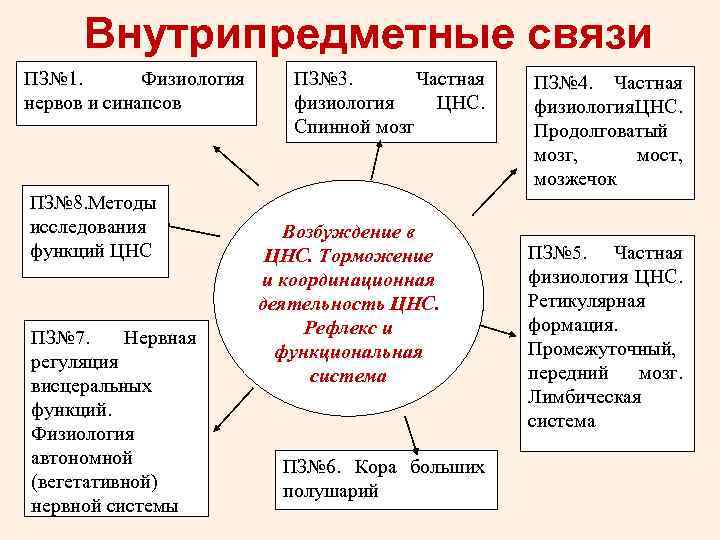 Внутрипредметные связи

ПЗ№1. Физиология нервов и синапсов

ПЗ№3. Частная физиология ЦНС. Спинной мозг

ПЗ№4. Частная физиологияЦНС. Продолговатый мозг, мост, мозжечок

ПЗ№8.Методы исследования функций ЦНС

Возбуждение в ЦНС. Торможение и координационная деятельность ЦНС. Рефлекс и функциональная система

ПЗ№5. Частная физиология ЦНС. Ретикулярная формация. Промежуточный, передний мозг. Лимбическая система

ПЗ№7. Нервная регуляция висцеральных функций. Физиология автономной (вегетативной) нервной системы

ПЗ№6. Кора больших полушарий